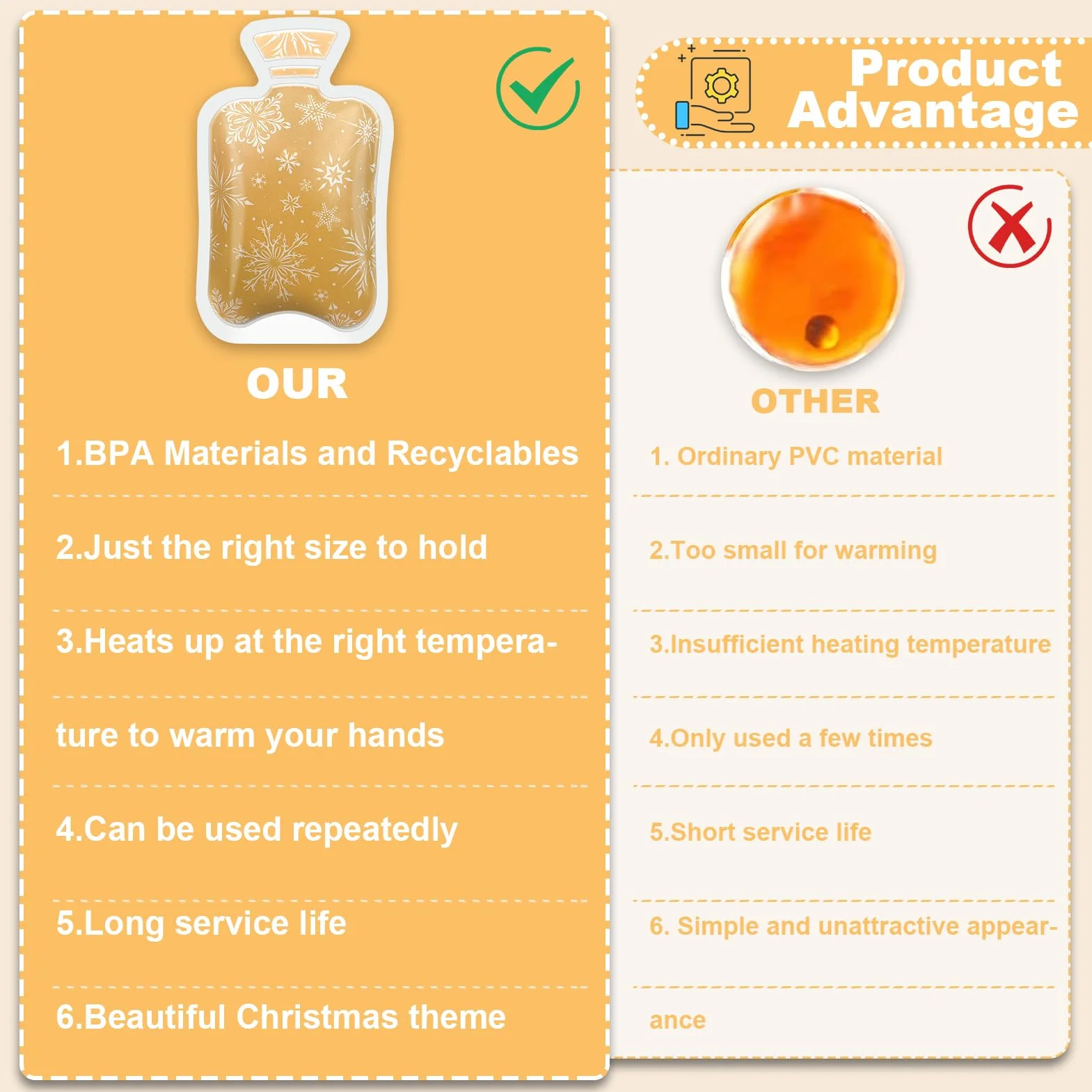 Product Advantage

OUR

1.BPA Materials and Recyclables

2.Just the right size to hold

3.Heats up at the right temperature to warm your hands

4.Can be used repeatedly

5.Long service life

6.Beautiful Christmas theme

OTHER

1. Ordinary PVC material

2.Too small for warming

3.Insufficient heating temperature

4.Only used a few times

5.Short service life

6. Simple and unattractive appearance